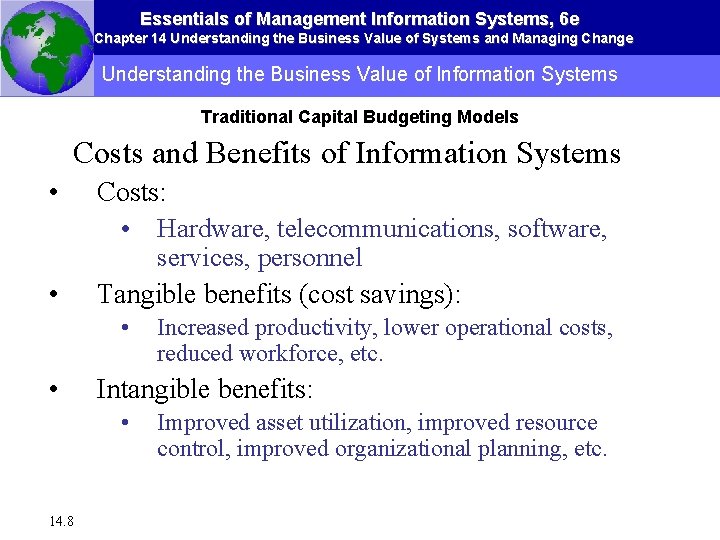 Essentials of Management Information Systems, 6e
Chapter 14 Understanding the Business Value of Systems and Managing Change

Understanding the Business Value of Information Systems

Traditional Capital Budgeting Models

Costs and Benefits of Information Systems

• Costs:
  • Hardware, telecommunications, software, services, personnel
• Tangible benefits (cost savings):
  • Increased productivity, lower operational costs, reduced workforce, etc.
• Intangible benefits:
  • Improved asset utilization, improved resource control, improved organizational planning, etc.

14.8